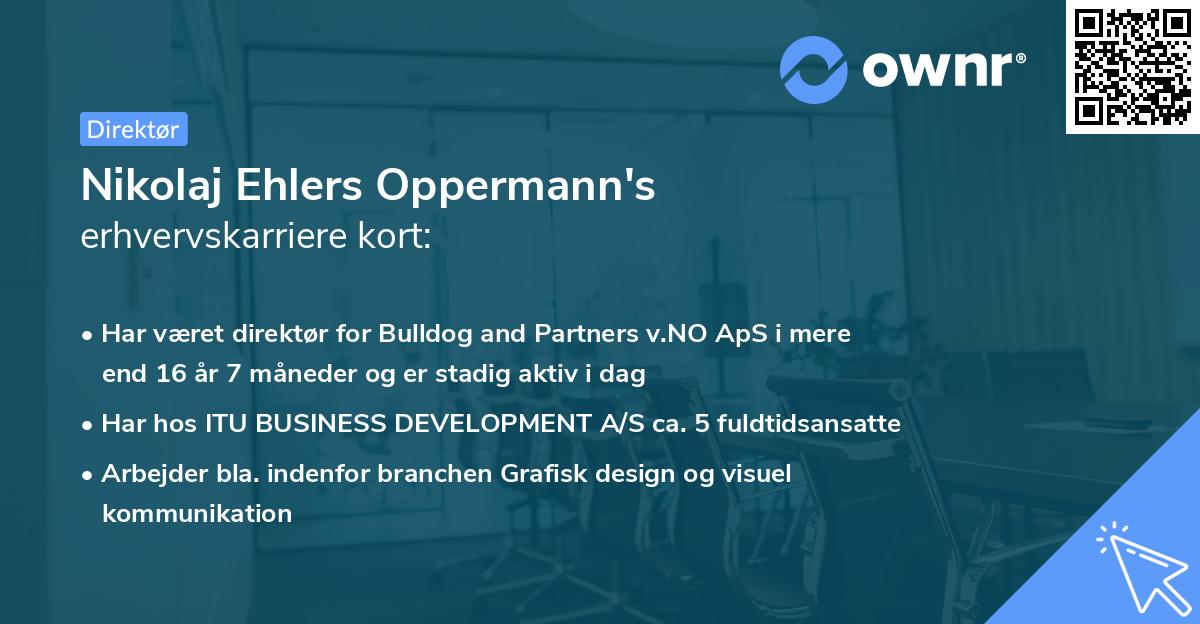 ownr®

Direktør

Nikolaj Ehlers Oppermann's
erhvervskarriere kort:

• Har været direktør for Bulldog and Partners v.NO ApS i mere end 16 år 7 måneder og er stadig aktiv i dag
• Har hos ITU BUSINESS DEVELOPMENT A/S ca. 5 fuldtidsansatte
• Arbejder bla. indenfor branchen Grafisk design og visuel kommunikation